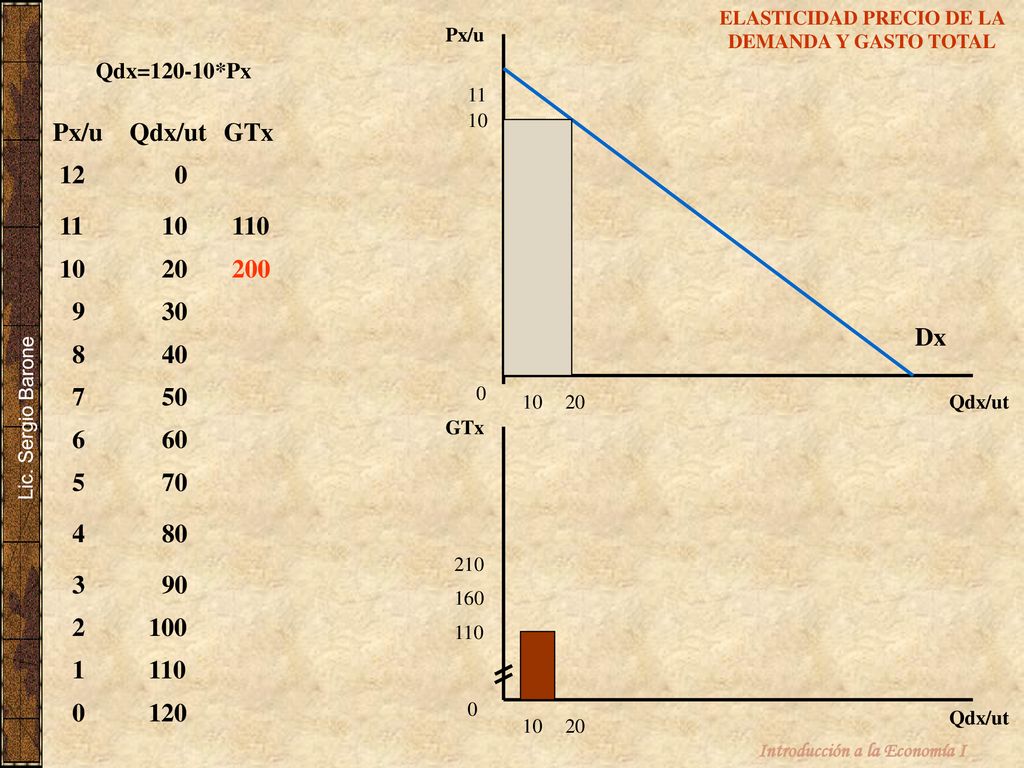 Lic. Sergio Barone

Qdx=120-10*Px

| Px/u | Qdx/ut | GTx |
|---|---|---|
| 12 | 0 | |
| 11 | 10 | 110 |
| 10 | 20 | 200 |
| 9 | 30 | |
| 8 | 40 | |
| 7 | 50 | |
| 6 | 60 | |
| 5 | 70 | |
| 4 | 80 | |
| 3 | 90 | |
| 2 | 100 | |
| 1 | 110 | |
| 0 | 120 | |

ELASTICIDAD PRECIO DE LA DEMANDA Y GASTO TOTAL

Px/u
11
10
Dx
0
10 20
Qdx/ut

GTx
210
160
110
0
10 20
Qdx/ut

Introducción a la Economía I